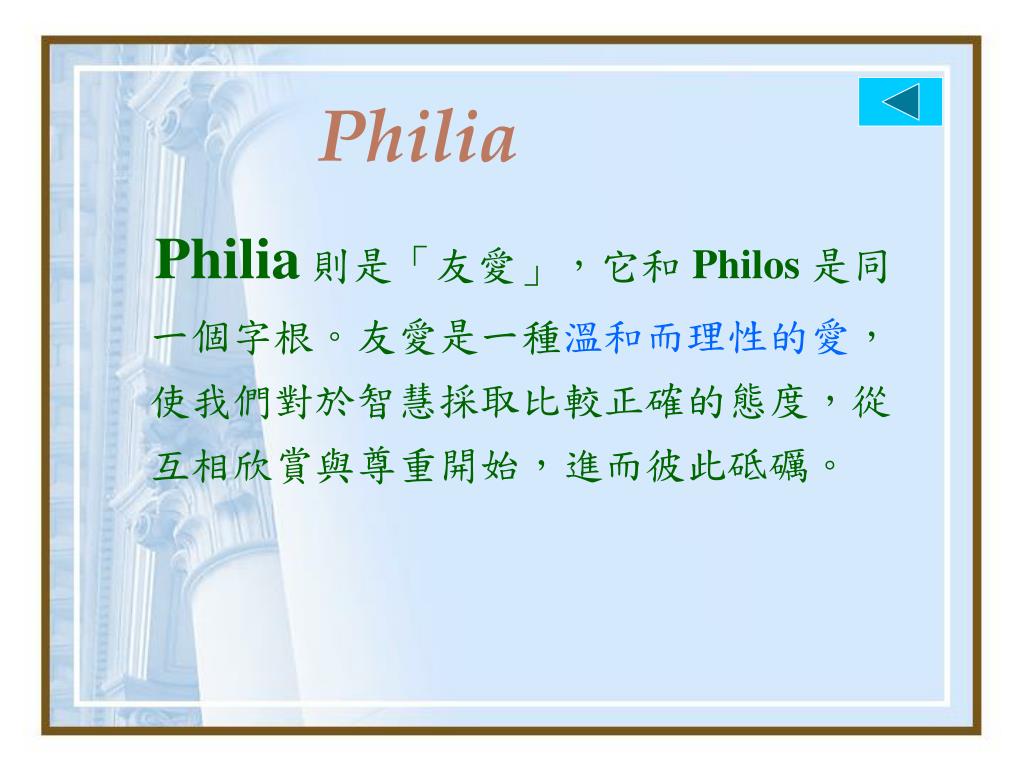 Philia

Philia 則是「友愛」，它和 Philos 是同一個字根。友愛是一種溫和而理性的愛，使我們對於智慧採取比較正確的態度，從互相欣賞與尊重開始，進而彼此砥礪。